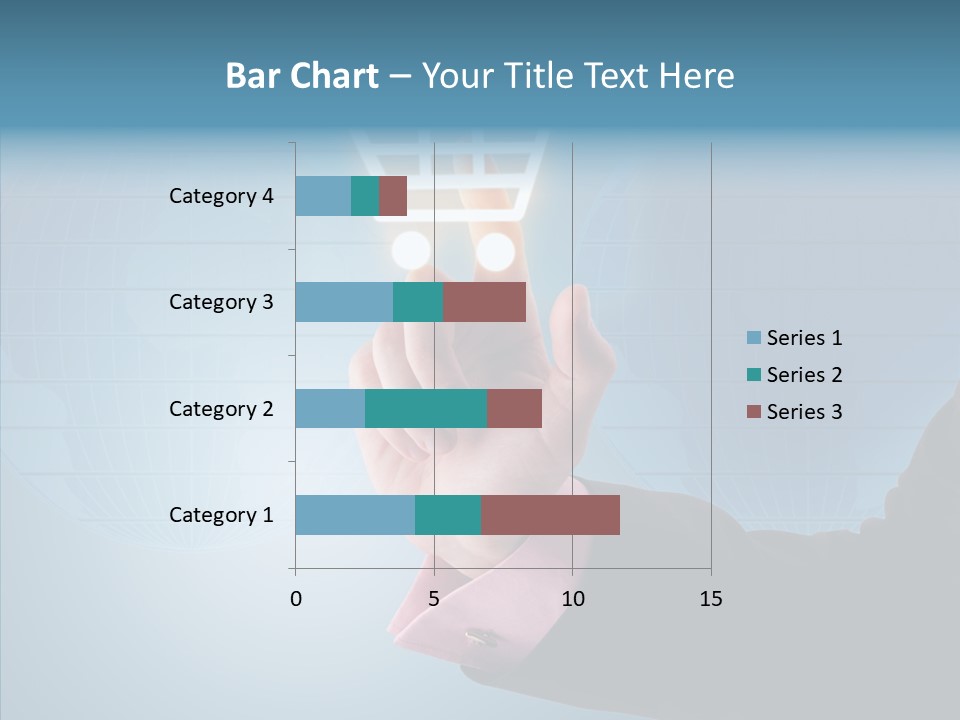 Bar Chart – Your Title Text Here

Category 4
Category 3
Category 2
Category 1

0
5
10
15

Series 1
Series 2
Series 3